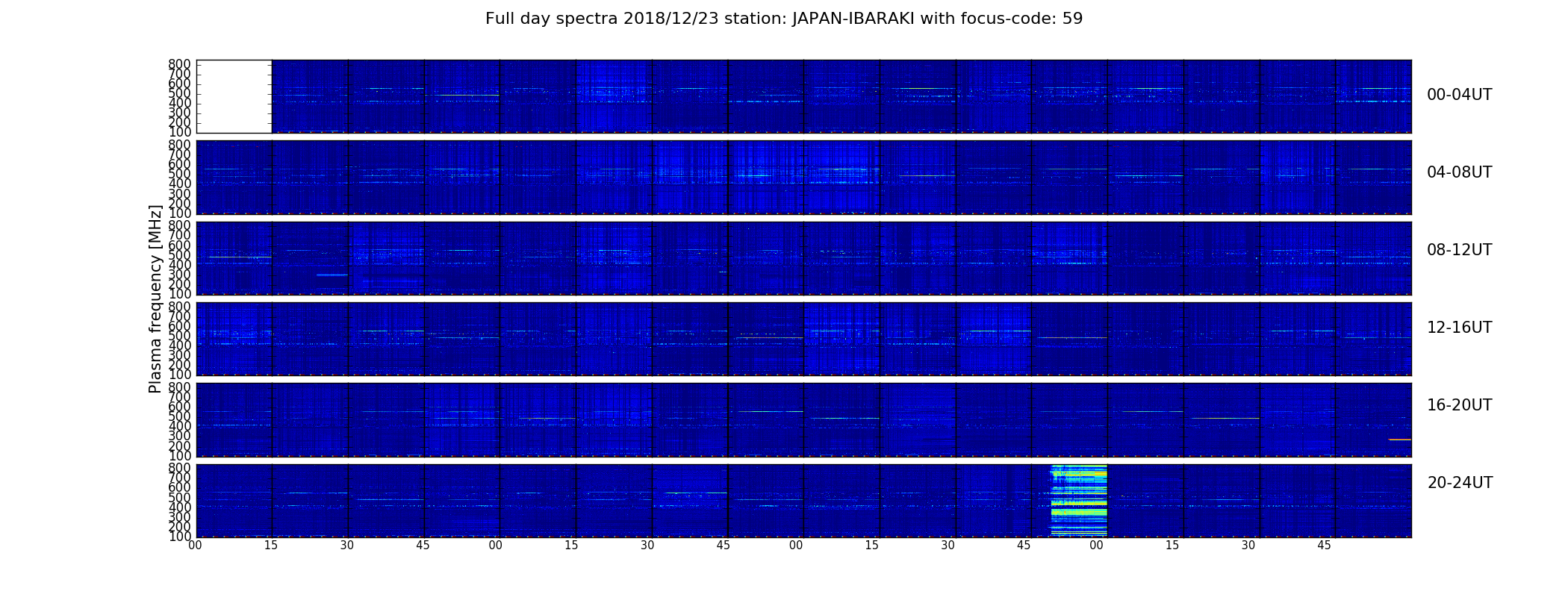 Full day spectra 2018/12/23 station: JAPAN-IBARAKI with focus-code: 59

Plasma frequency [MHz]

800
700
600
500
400
300
200
100

00-04UT

800
700
600
500
400
300
200
100

04-08UT

800
700
600
500
400
300
200
100

08-12UT

800
700
600
500
400
300
200
100

12-16UT

800
700
600
500
400
300
200
100

16-20UT

800
700
600
500
400
300
200
100

20-24UT

00 15 30 45 00 15 30 45 00 15 30 45 00 15 30 45